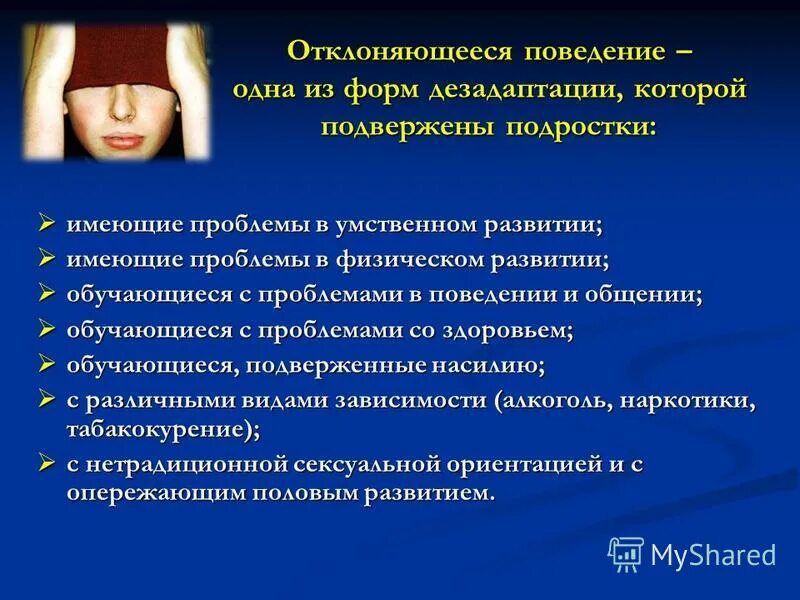 Отклоняющееся поведение – одна из форм дезадаптации, которой подвержены подростки:

➢ имеющие проблемы в умственном развитии;
➢ имеющие проблемы в физическом развитии;
➢ обучающиеся с проблемами в поведении и общении;
➢ обучающиеся с проблемами со здоровьем;
➢ обучающиеся, подверженные насилию;
➢ с различными видами зависимости (алкоголь, наркотики, табакокурение);
➢ с нетрадиционной сексуальной ориентацией и с опережающим половым развитием.

MyShared